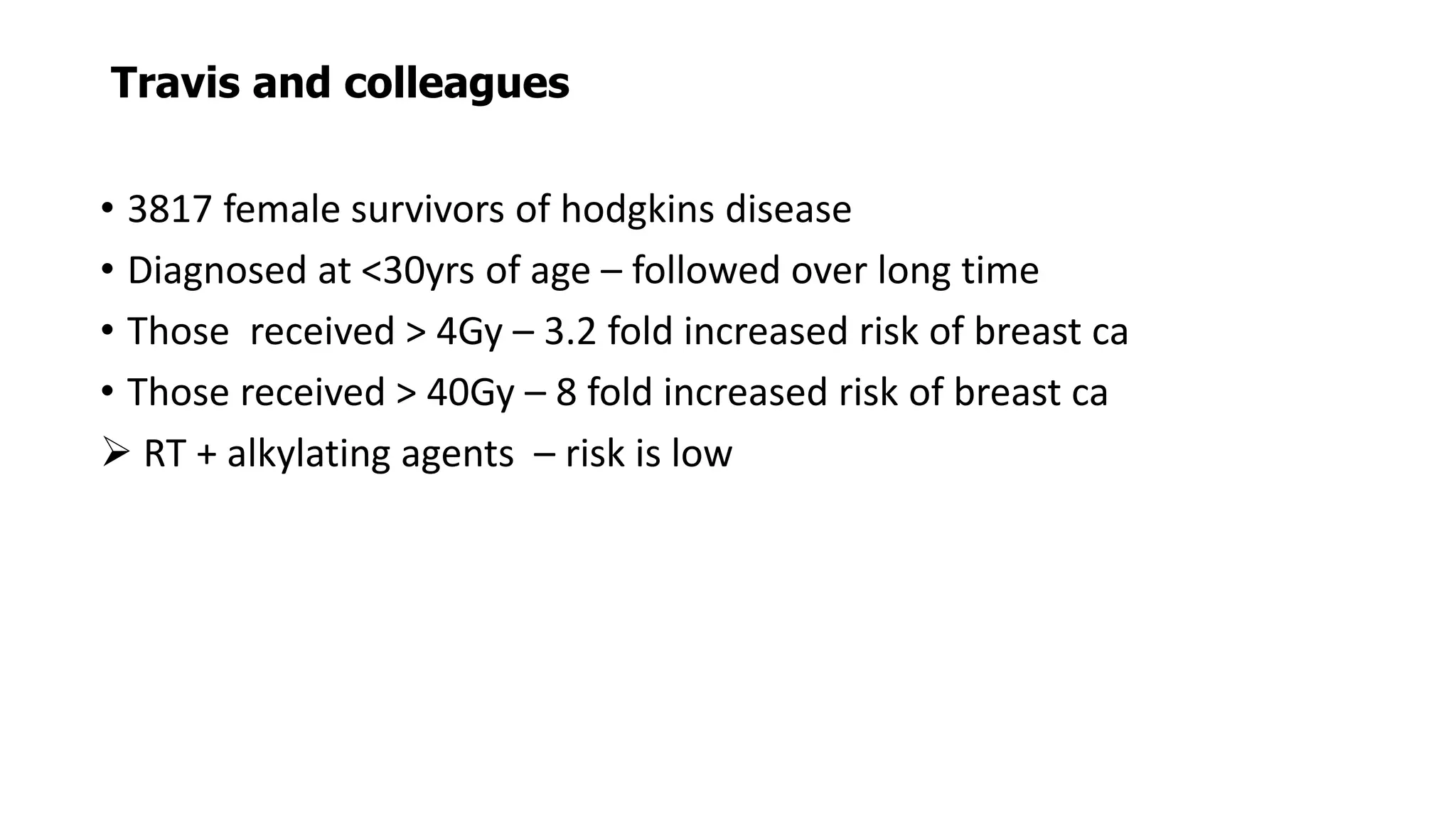 Travis and colleagues

• 3817 female survivors of hodgkins disease
• Diagnosed at <30yrs of age – followed over long time
• Those received > 4Gy – 3.2 fold increased risk of breast ca
• Those received > 40Gy – 8 fold increased risk of breast ca
➢ RT + alkylating agents – risk is low